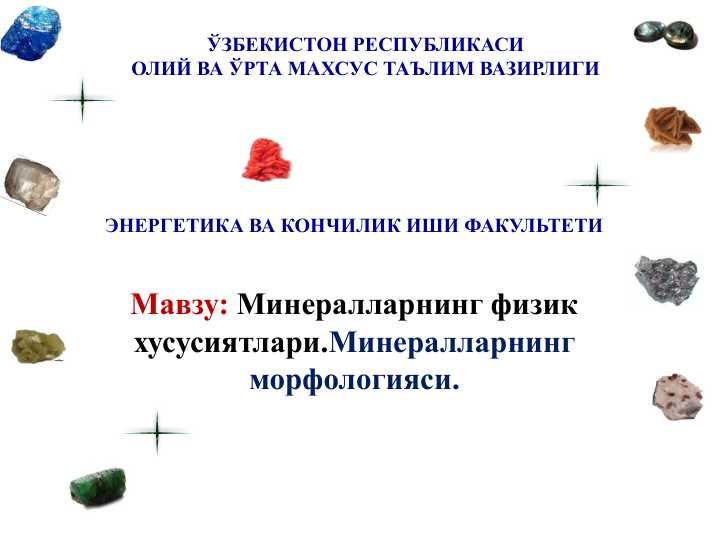 ЎЗБЕКИСТОН РЕСПУБЛИКАСИ
ОЛИЙ ВА ЎРТА МАХСУС ТАЪЛИМ ВАЗИРЛИГИ

ЭНЕРГЕТИКА ВА КОНЧИЛИК ИШИ ФАКУЛЬТЕТИ

Мавзу: Минералларнинг физик хусусиятлари.Минералларнинг морфологияси.